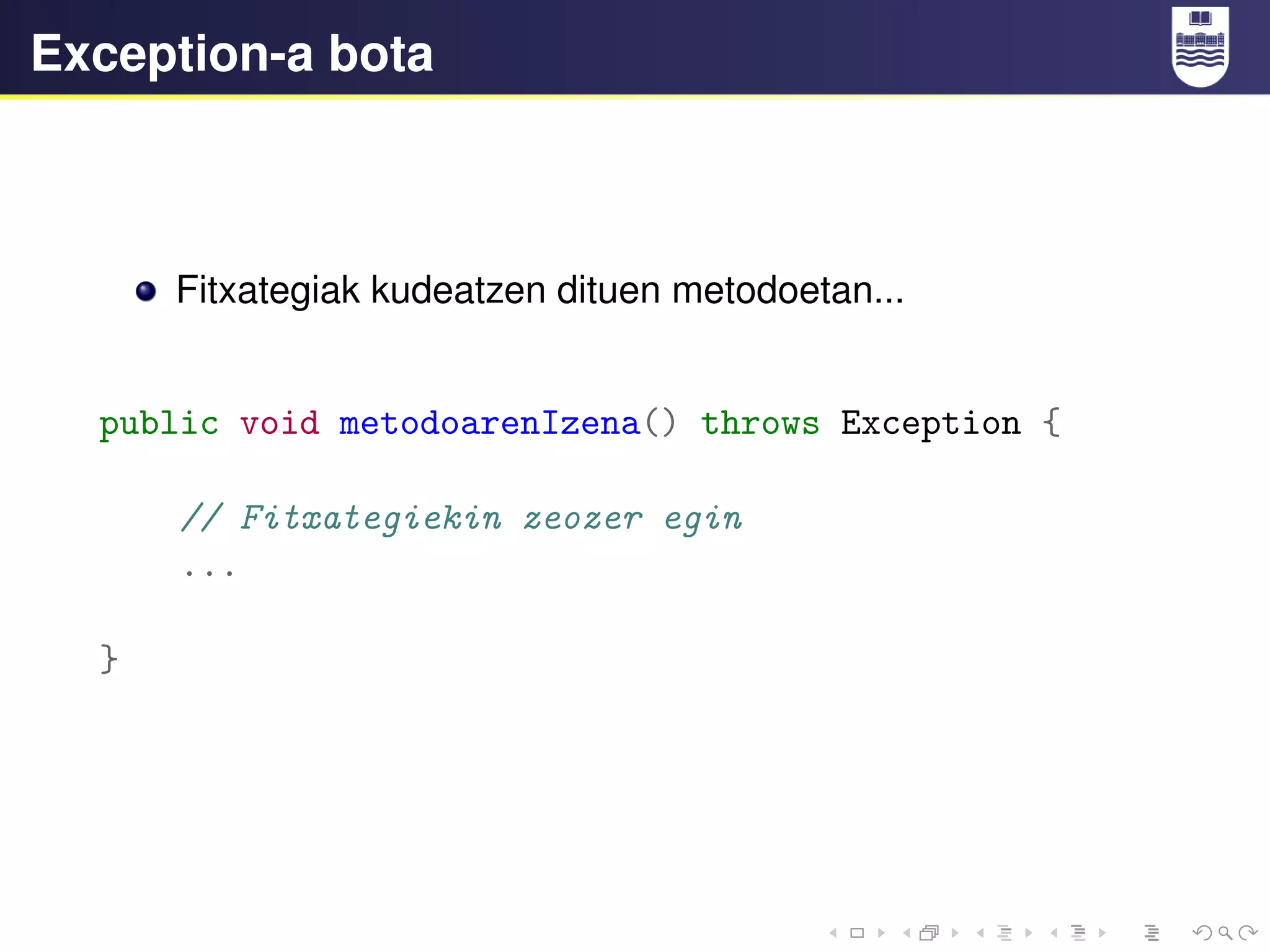 Exception-a bota

Fitxategiak kudeatzen dituen metodoetan...

public void metodoarenIzena() throws Exception {

// Fitxategiekin zeozer egin
...

}